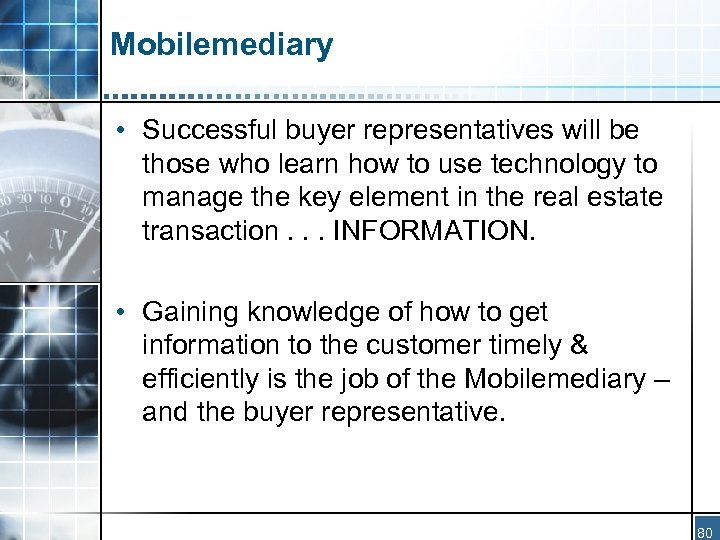 Mobilemediary

• Successful buyer representatives will be those who learn how to use technology to manage the key element in the real estate transaction . . . INFORMATION.

• Gaining knowledge of how to get information to the customer timely & efficiently is the job of the Mobilemediary – and the buyer representative.

80